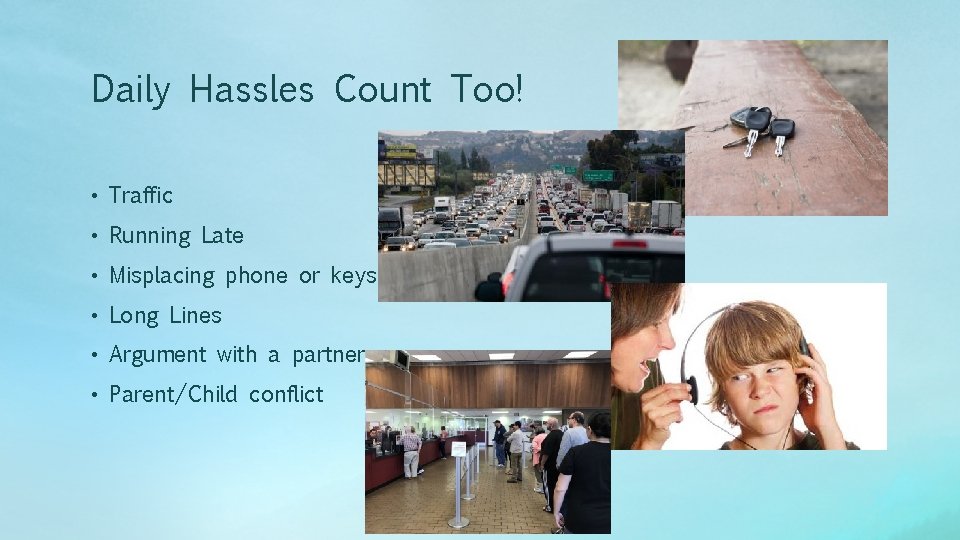 Daily Hassles Count Too!

• Traffic
• Running Late
• Misplacing phone or keys
• Long Lines
• Argument with a partner
• Parent/Child conflict